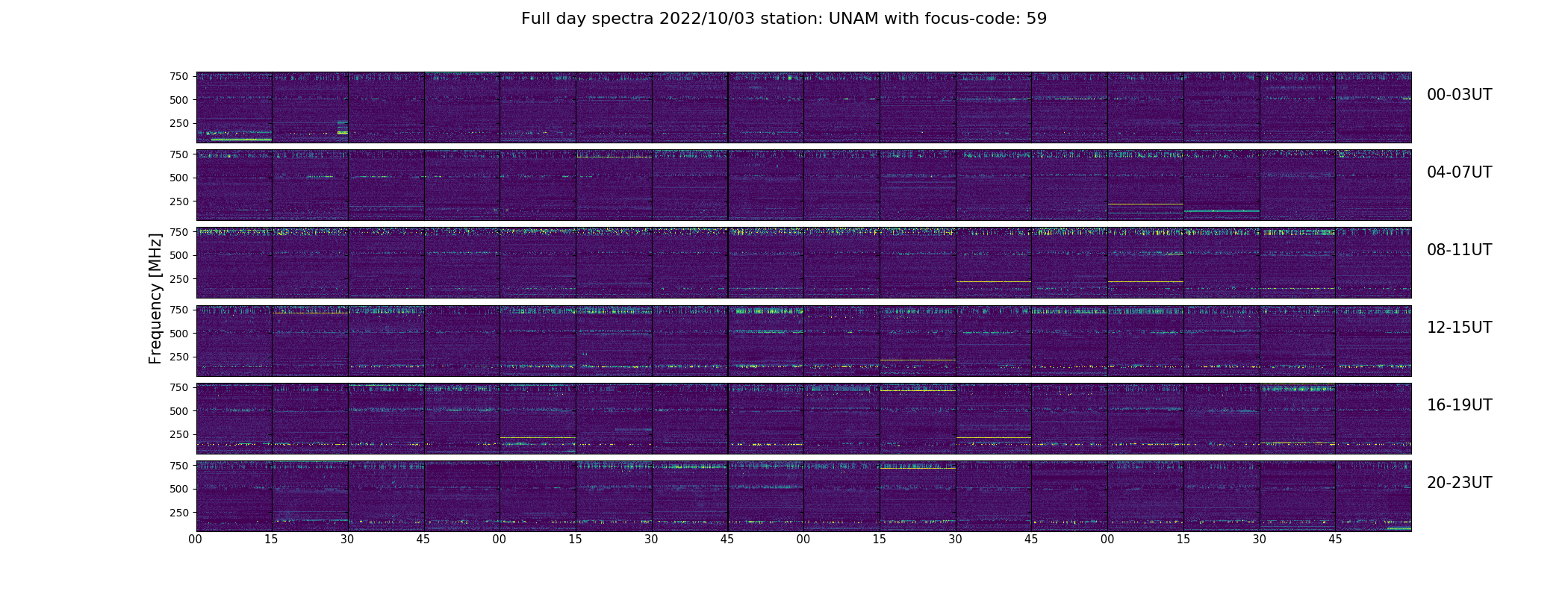 Full day spectra 2022/10/03 station: UNAM with focus-code: 59

Frequency [MHz]

750
500
250
00-03UT

750
500
250
04-07UT

750
500
250
08-11UT

750
500
250
12-15UT

750
500
250
16-19UT

750
500
250
20-23UT

00 15 30 45 00 15 30 45 00 15 30 45 00 15 30 45